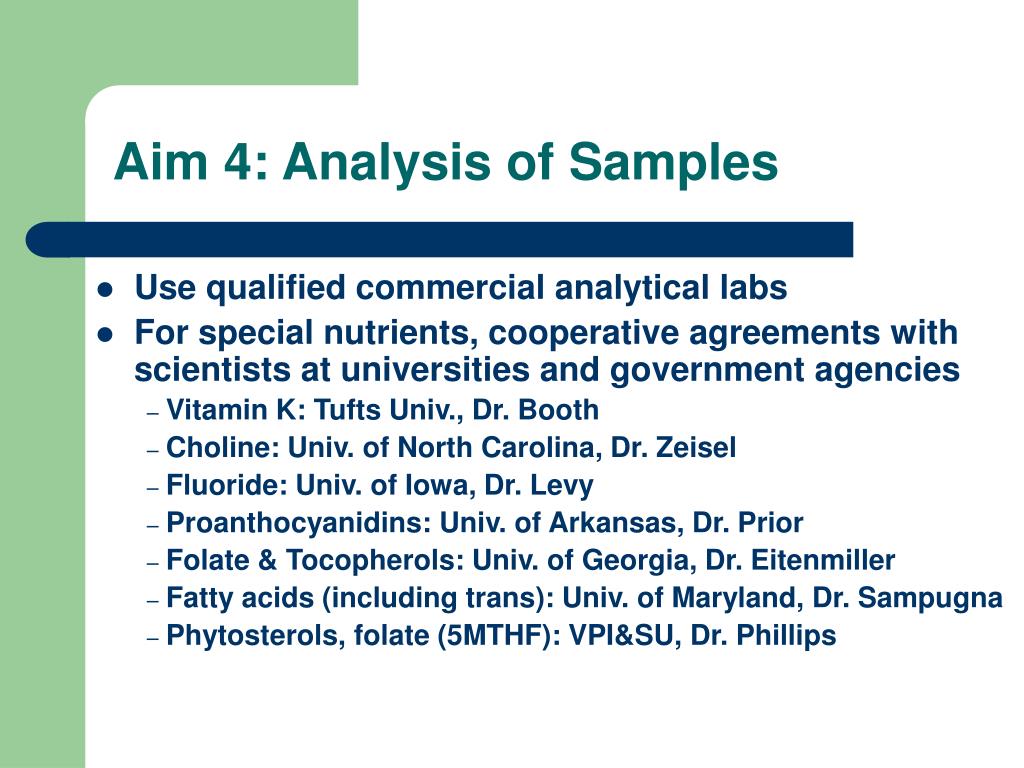 Aim 4: Analysis of Samples

- Use qualified commercial analytical labs
- For special nutrients, cooperative agreements with scientists at universities and government agencies
  – Vitamin K: Tufts Univ., Dr. Booth
  – Choline: Univ. of North Carolina, Dr. Zeisel
  – Fluoride: Univ. of Iowa, Dr. Levy
  – Proanthocyanidins: Univ. of Arkansas, Dr. Prior
  – Folate & Tocopherols: Univ. of Georgia, Dr. Eitenmiller
  – Fatty acids (including trans): Univ. of Maryland, Dr. Sampugna
  – Phytosterols, folate (5MTHF): VPI&SU, Dr. Phillips